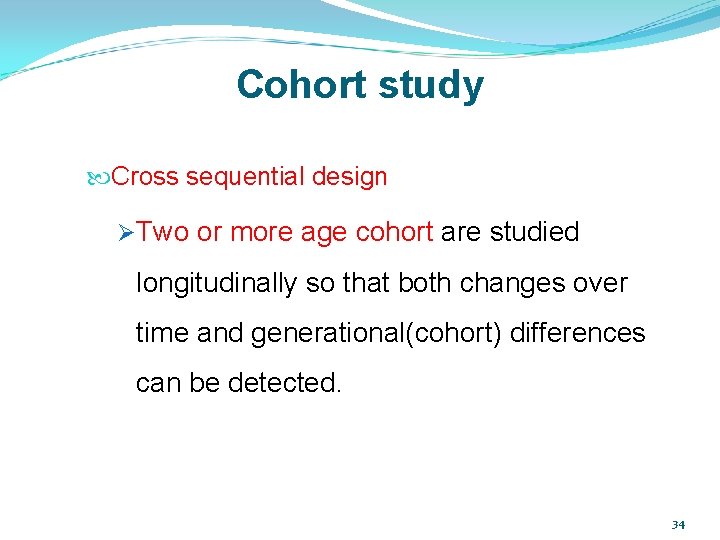 Cohort study

Cross sequential design

➢ Two or more age cohort are studied longitudinally so that both changes over time and generational(cohort) differences can be detected.

34